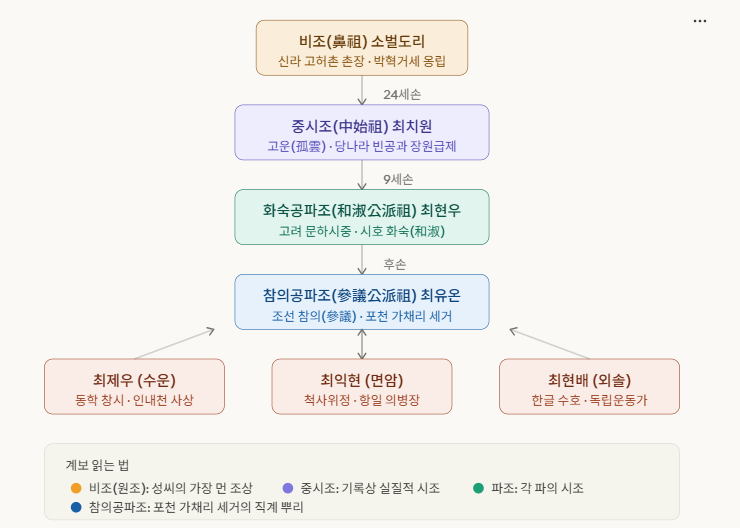 ...

비조(鼻祖) 소벌도리
신라 고허촌 촌장 · 박혁거세 옹립

24세손

중시조(中始祖) 최치원
고운(孤雲) · 당나라 빈공과 장원급제

9세손

화숙공파조(和淑公派祖) 최현우
고려 문하시중 · 시호 화숙(和淑)

후손

참의공파조(參議公派祖) 최유온
조선 참의(參議) · 포천 가채리 세거

최제우 (수운)
동학 창시 · 인내천 사상

최익현 (면암)
척사위정 · 항일 의병장

최현배 (외솔)
한글 수호 · 독립운동가

계보 읽는 법
비조(원조): 성씨의 가장 먼 조상
중시조: 기록상 실질적 시조
파조: 각 파의 시조
참의공파조: 포천 가채리 세거의 직계 뿌리